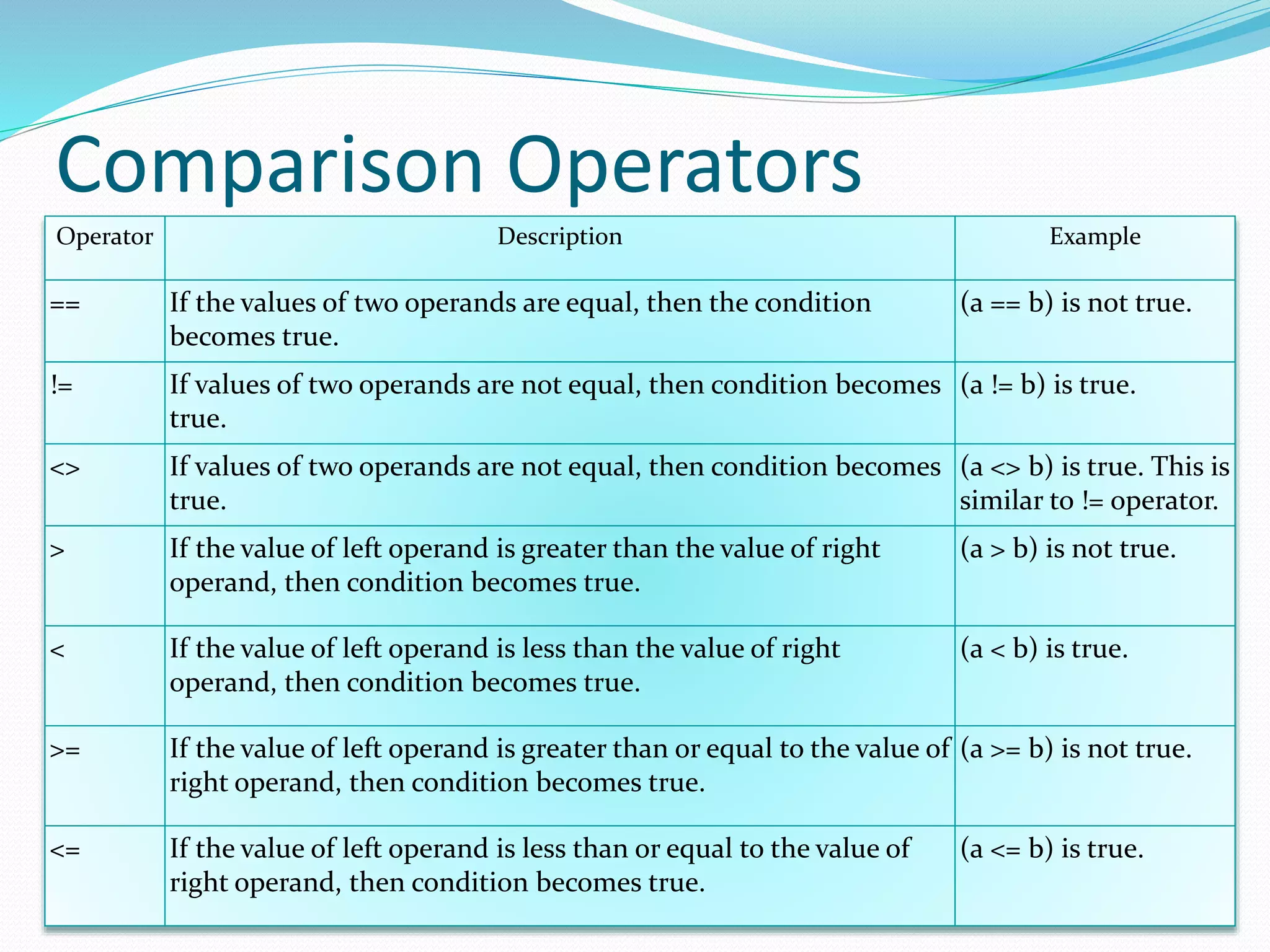 Comparison Operators

| Operator | Description | Example |
|---|---|---|
| == | If the values of two operands are equal, then the condition becomes true. | (a == b) is not true. |
| != | If values of two operands are not equal, then condition becomes true. | (a != b) is true. |
| <> | If values of two operands are not equal, then condition becomes true. | (a <> b) is true. This is similar to != operator. |
| > | If the value of left operand is greater than the value of right operand, then condition becomes true. | (a > b) is not true. |
| < | If the value of left operand is less than the value of right operand, then condition becomes true. | (a < b) is true. |
| >= | If the value of left operand is greater than or equal to the value of right operand, then condition becomes true. | (a >= b) is not true. |
| <= | If the value of left operand is less than or equal to the value of right operand, then condition becomes true. | (a <= b) is true. |